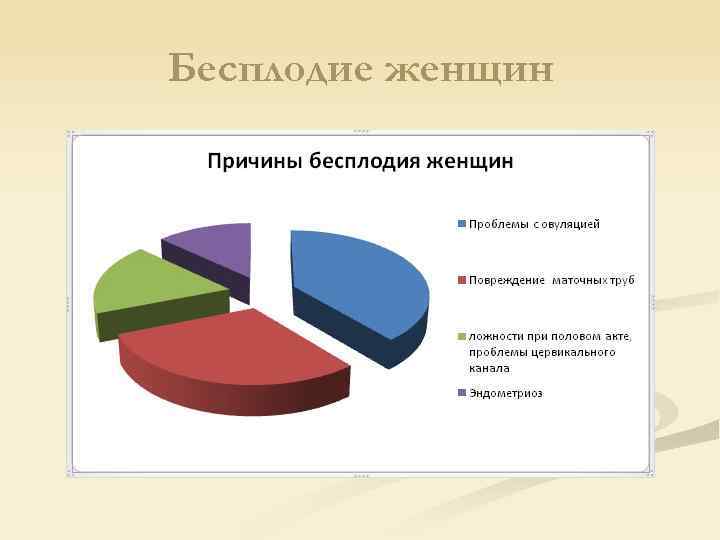 Бесплодие женщин

Причины бесплодия женщин

Проблемы с овуляцией

Повреждение маточных труб

ложности при половом акте, проблемы цервикального канала

Эндометриоз